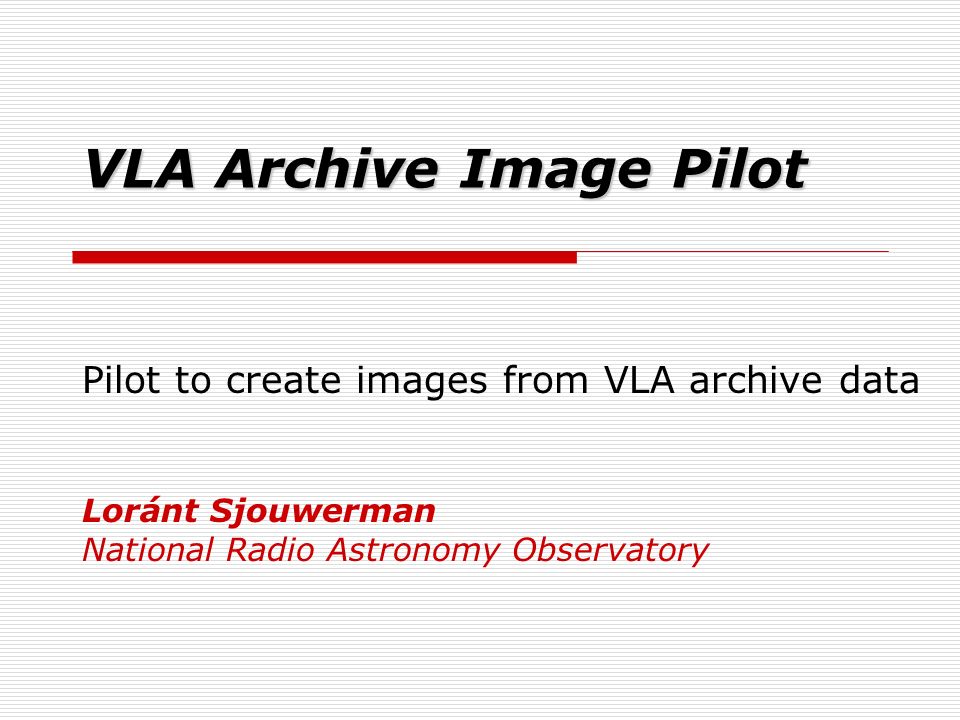 VLA Archive Image Pilot

Pilot to create images from VLA archive data

Loránt Sjouwerman
National Radio Astronomy Observatory